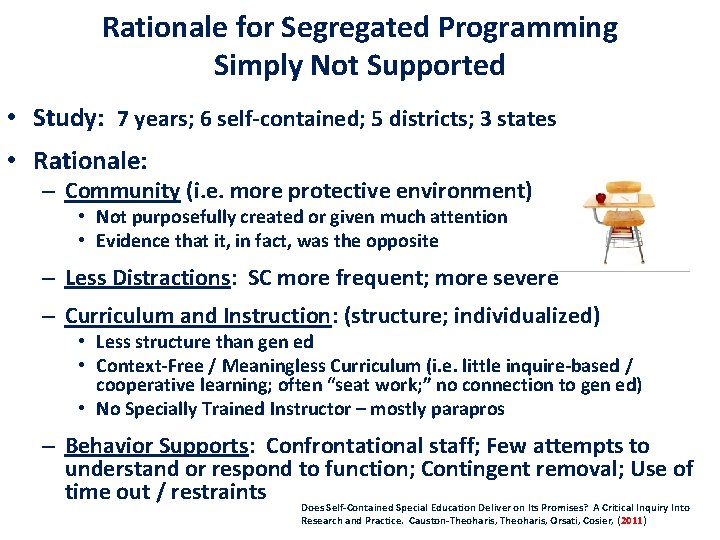 Rationale for Segregated Programming Simply Not Supported

• Study: 7 years; 6 self-contained; 5 districts; 3 states

• Rationale:
– Community (i.e. more protective environment)
• Not purposefully created or given much attention
• Evidence that it, in fact, was the opposite
– Less Distractions: SC more frequent; more severe
– Curriculum and Instruction: (structure; individualized)
• Less structure than gen ed
• Context-Free / Meaningless Curriculum (i.e. little inquire-based / cooperative learning; often "seat work;" no connection to gen ed)
• No Specially Trained Instructor – mostly parapros
– Behavior Supports: Confrontational staff; Few attempts to understand or respond to function; Contingent removal; Use of time out / restraints

Does Self-Contained Special Education Deliver on Its Promises? A Critical Inquiry Into Research and Practice. Causton-Theoharis, Theoharis, Orsati, Cosier, (2011)